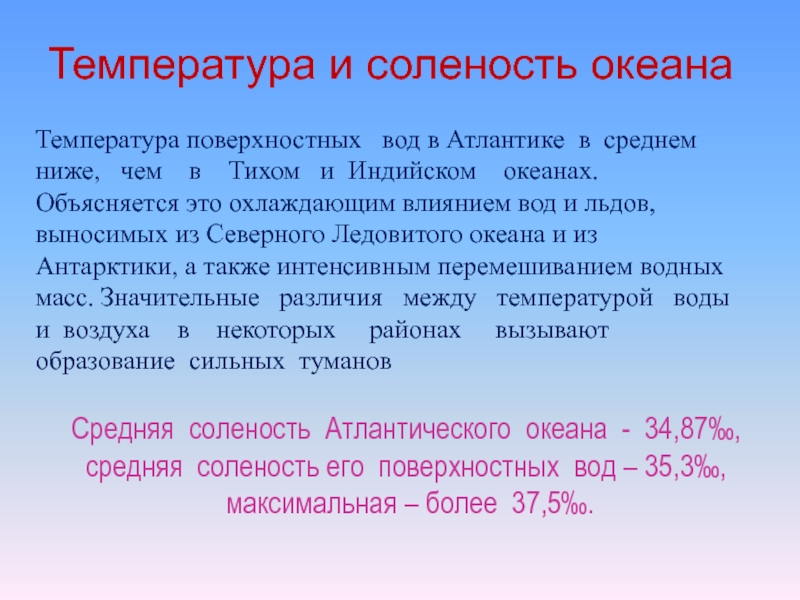 Температура и соленость океана

Температура поверхностных вод в Атлантике в среднем ниже, чем в Тихом и Индийском океанах. Объясняется это охлаждающим влиянием вод и льдов, выносимых из Северного Ледовитого океана и из Антарктики, а также интенсивным перемешиванием водных масс. Значительные различия между температурой воды и воздуха в некоторых районах вызывают образование сильных туманов

Средняя соленость Атлантического океана - 34,87‰, средняя соленость его поверхностных вод – 35,3‰, максимальная – более 37,5‰.